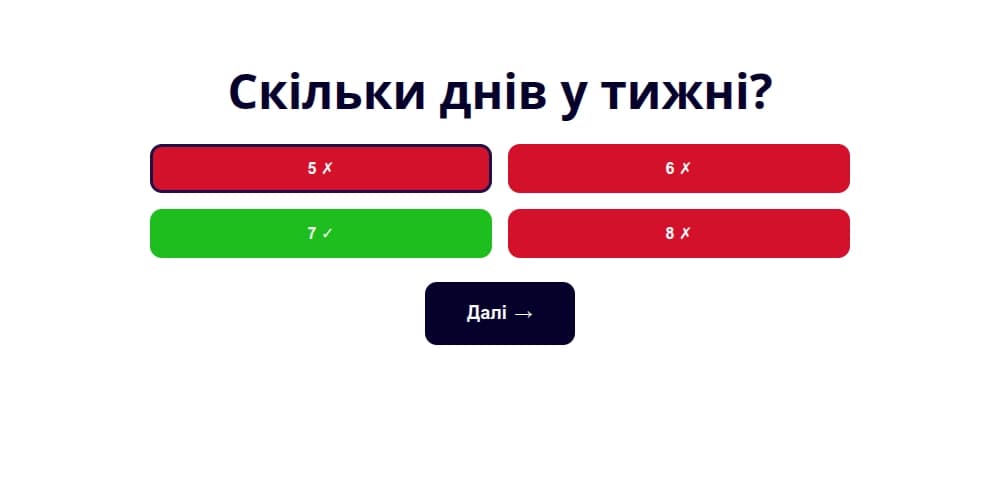 Скільки днів у тижні?

5 ✗

6 ✗

7 ✓

8 ✗

Далі →